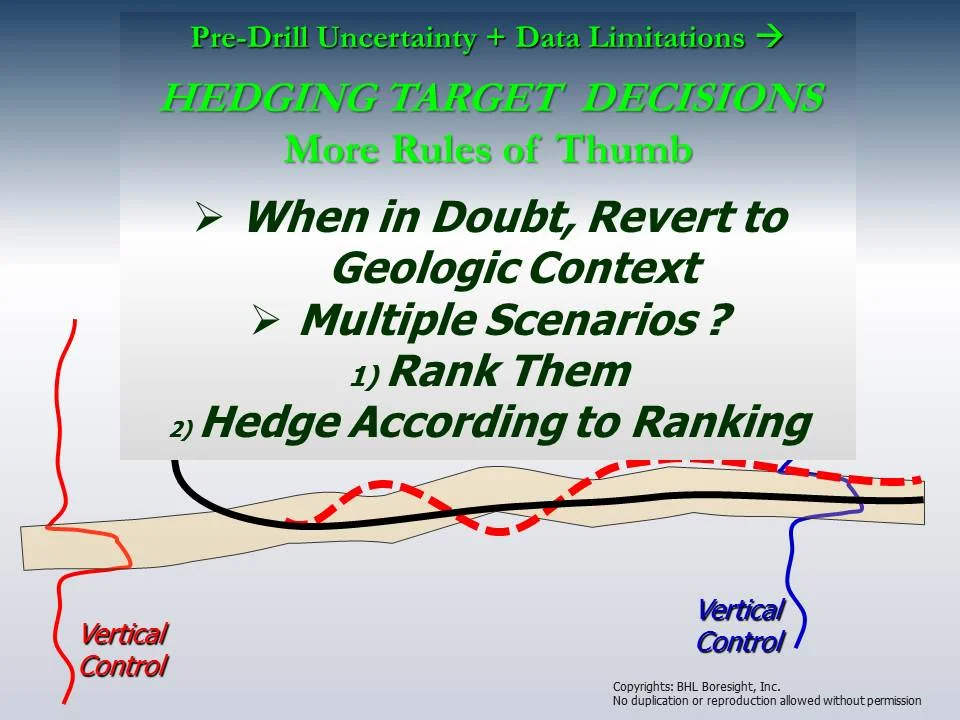 Pre-Drill Uncertainty + Data Limitations →

HEDGING TARGET DECISIONS

More Rules of Thumb

➢ When in Doubt, Revert to Geologic Context

➢ Multiple Scenarios ?

1) Rank Them

2) Hedge According to Ranking

Vertical Control

Vertical Control

Copyrights: BHL Boresight, Inc.
No duplication or reproduction allowed without permission